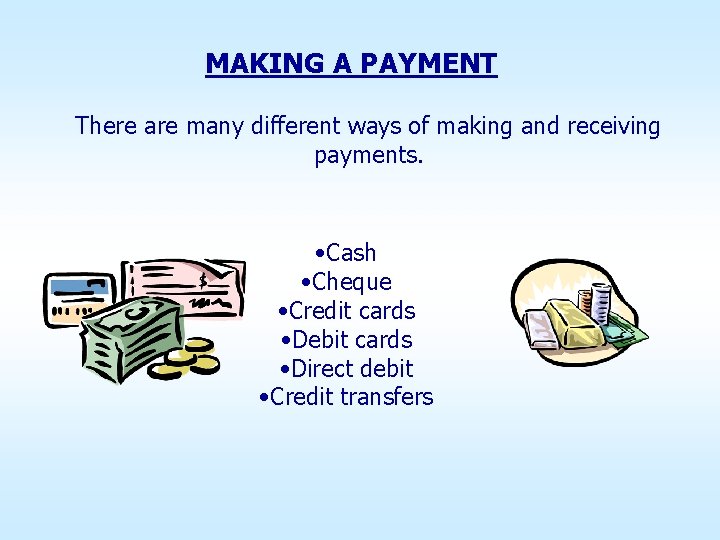 MAKING A PAYMENT

There are many different ways of making and receiving payments.

•Cash
•Cheque
•Credit cards
•Debit cards
•Direct debit
•Credit transfers